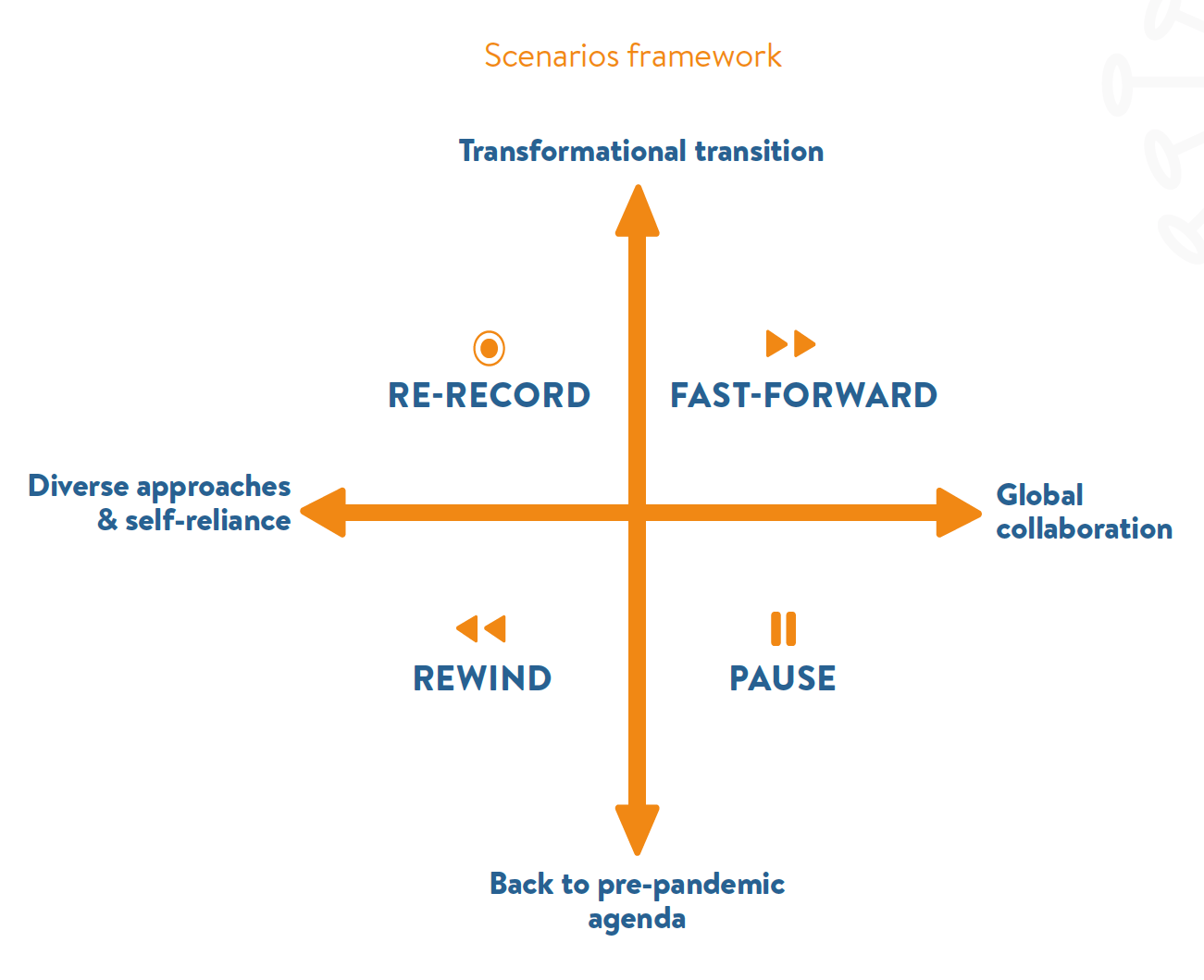 Scenarios framework

Transformational transition

RE-RECORD

FAST-FORWARD

Diverse approaches & self-reliance

Global collaboration

REWIND

PAUSE

Back to pre-pandemic agenda